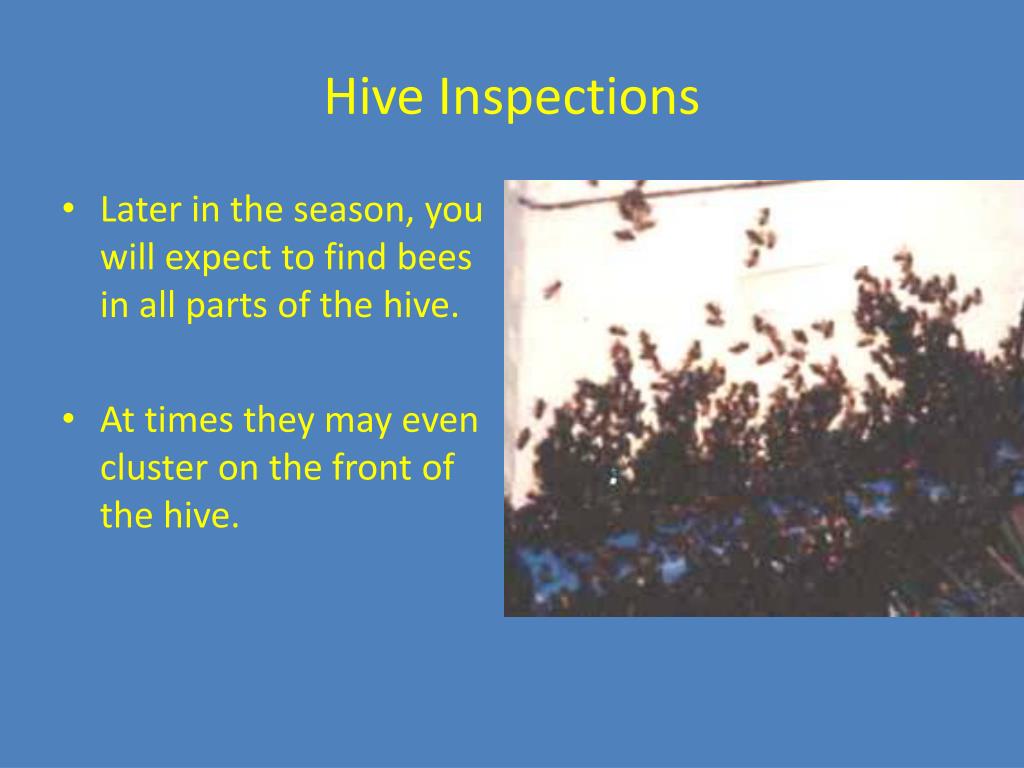 Hive Inspections

• Later in the season, you will expect to find bees in all parts of the hive.

• At times they may even cluster on the front of the hive.